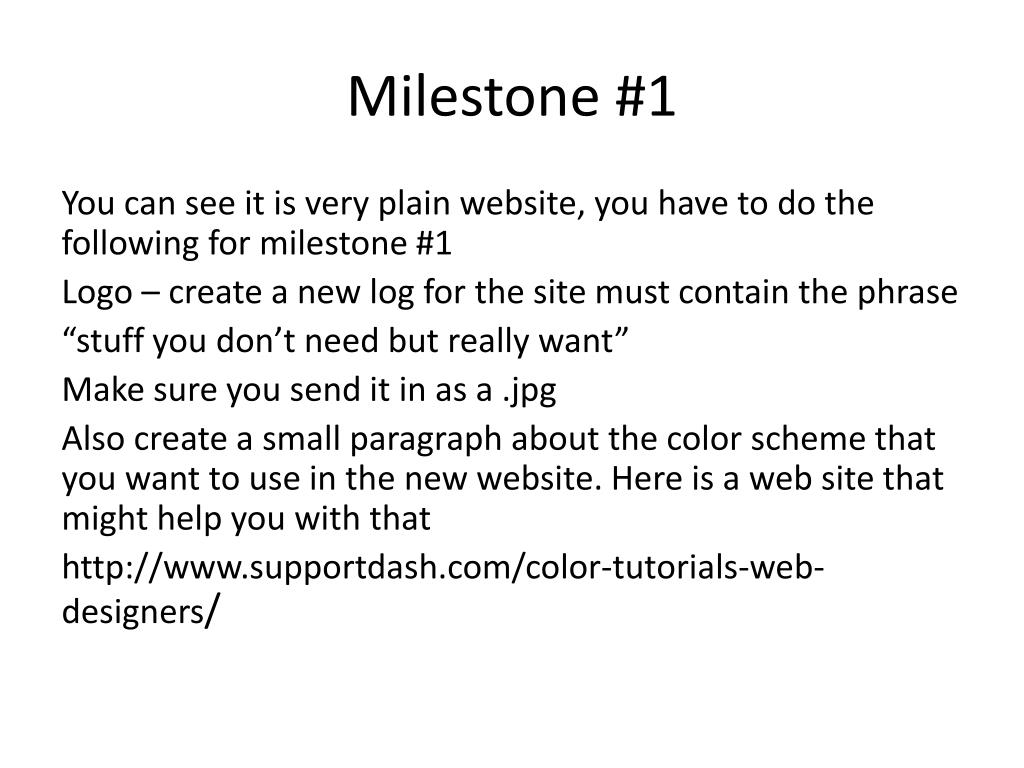 Milestone #1

You can see it is very plain website, you have to do the following for milestone #1

Logo – create a new log for the site must contain the phrase

“stuff you don’t need but really want”

Make sure you send it in as a .jpg

Also create a small paragraph about the color scheme that you want to use in the new website. Here is a web site that might help you with that

http://www.supportdash.com/color-tutorials-web-designers/